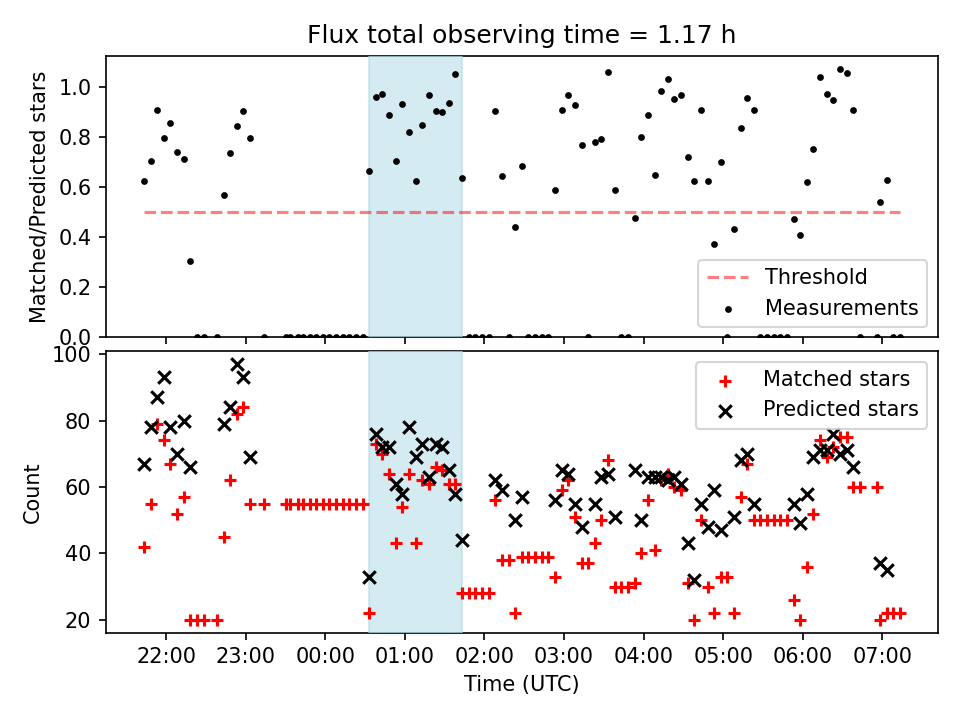 Flux total observing time = 1.17 h

Matched/Predicted stars

1.0
0.8
0.6
0.4
0.2
0.0

Threshold
Measurements

Count

100
80
60
40
20

Matched stars
Predicted stars

22:00
23:00
00:00
01:00
02:00
03:00
04:00
05:00
06:00
07:00

Time (UTC)